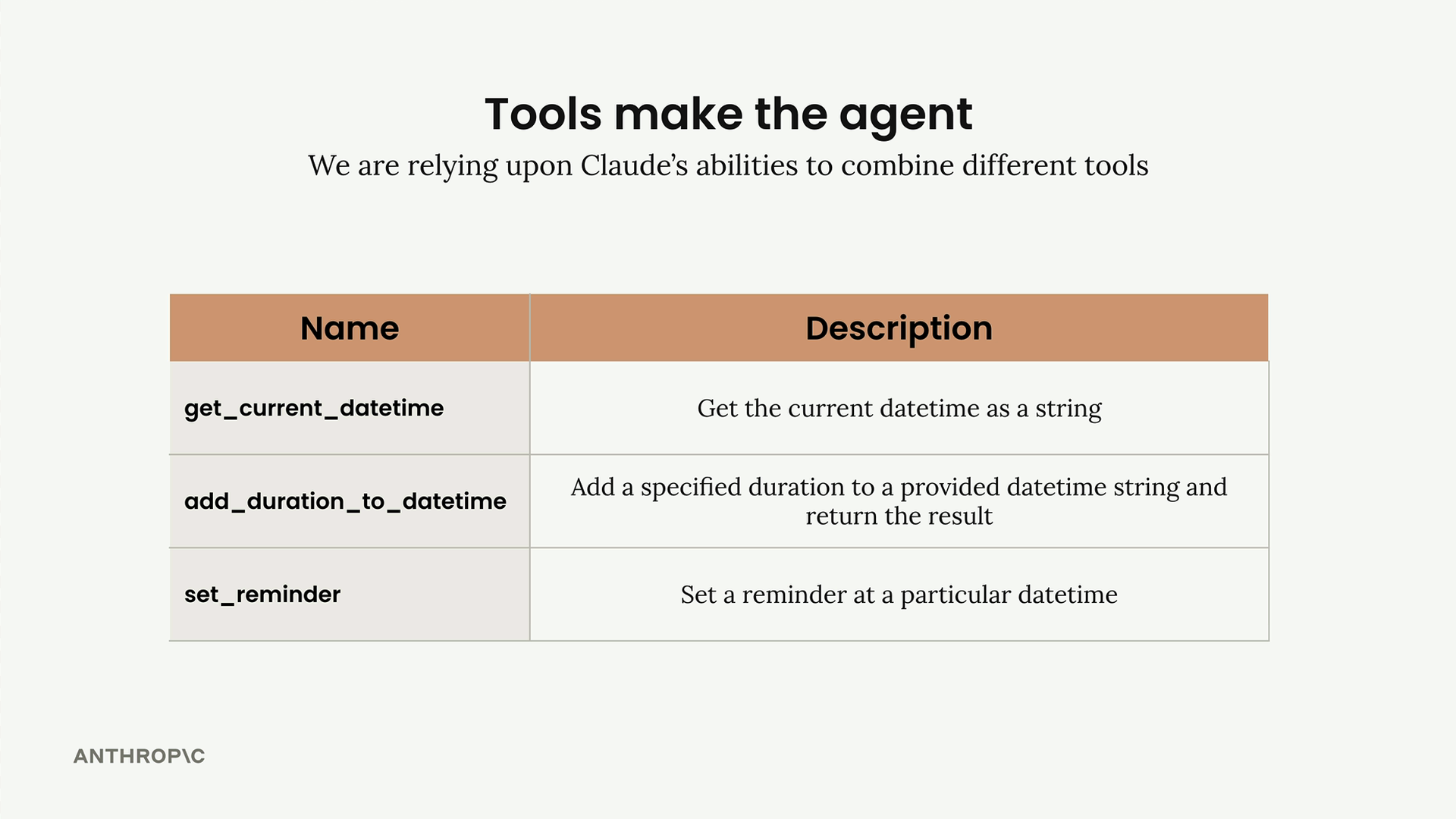 Tools make the agent

We are relying upon Claude's abilities to combine different tools

| Name | Description |
|---|---|
| get_current_datetime | Get the current datetime as a string |
| add_duration_to_datetime | Add a specified duration to a provided datetime string and return the result |
| set_reminder | Set a reminder at a particular datetime |

ANTHROP\C